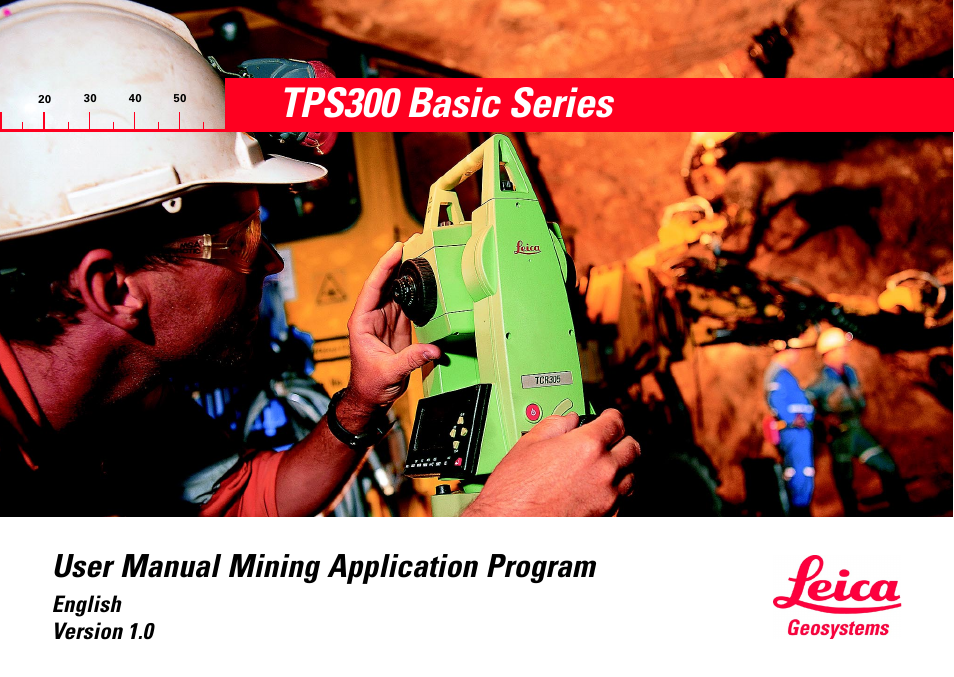 20 30 40 50

TPS300 Basic Series

Leica

TCR305

User Manual Mining Application Program

English

Version 1.0

Leica
Geosystems